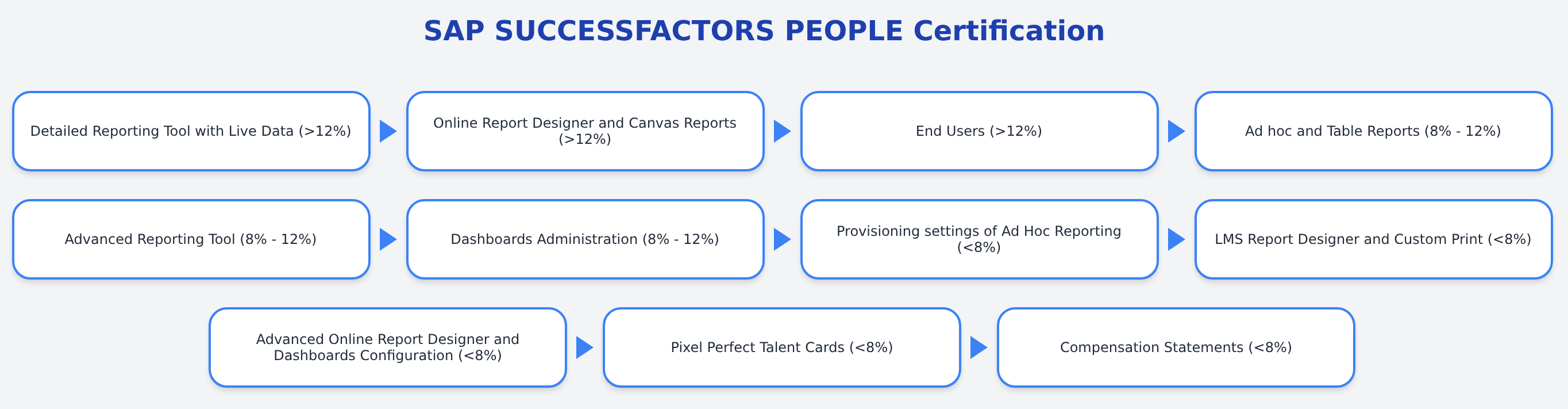 SAP SUCCESSFACTORS PEOPLE Certification

Detailed Reporting Tool with Live Data (>12%)

Online Report Designer and Canvas Reports (>12%)

End Users (>12%)

Ad hoc and Table Reports (8% - 12%)

Advanced Reporting Tool (8% - 12%)

Dashboards Administration (8% - 12%)

Provisioning settings of Ad Hoc Reporting (<8%)

LMS Report Designer and Custom Print (<8%)

Advanced Online Report Designer and Dashboards Configuration (<8%)

Pixel Perfect Talent Cards (<8%)

Compensation Statements (<8%)